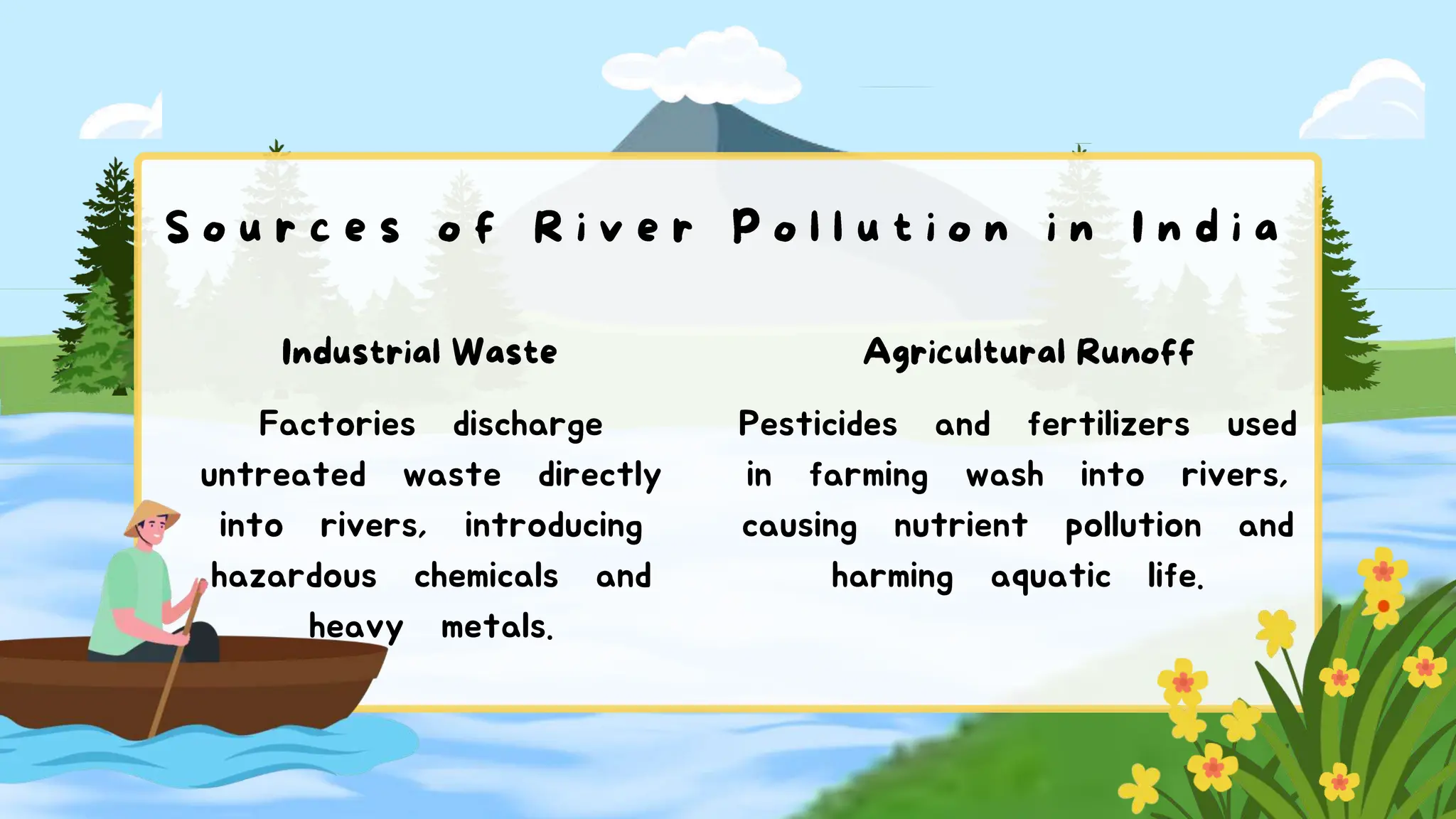 Sources of River Pollution in India

Industrial Waste

Factories discharge untreated waste directly into rivers, introducing hazardous chemicals and heavy metals.

Agricultural Runoff

Pesticides and fertilizers used in farming wash into rivers, causing nutrient pollution and harming aquatic life.